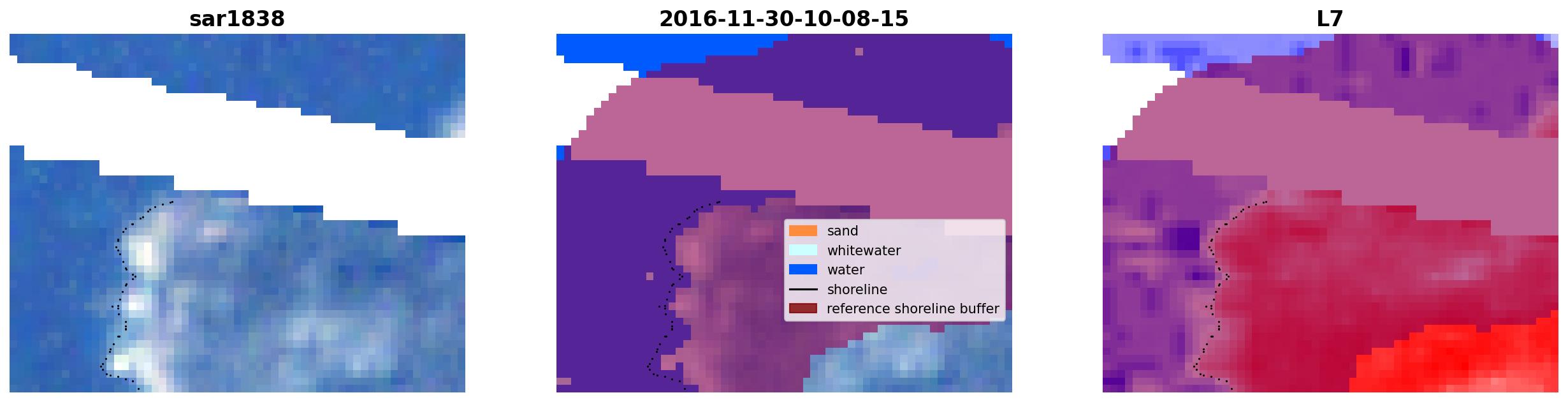 sar1838

2016-11-30-10-08-15

sand
whitewater
water
shoreline
reference shoreline buffer

L7